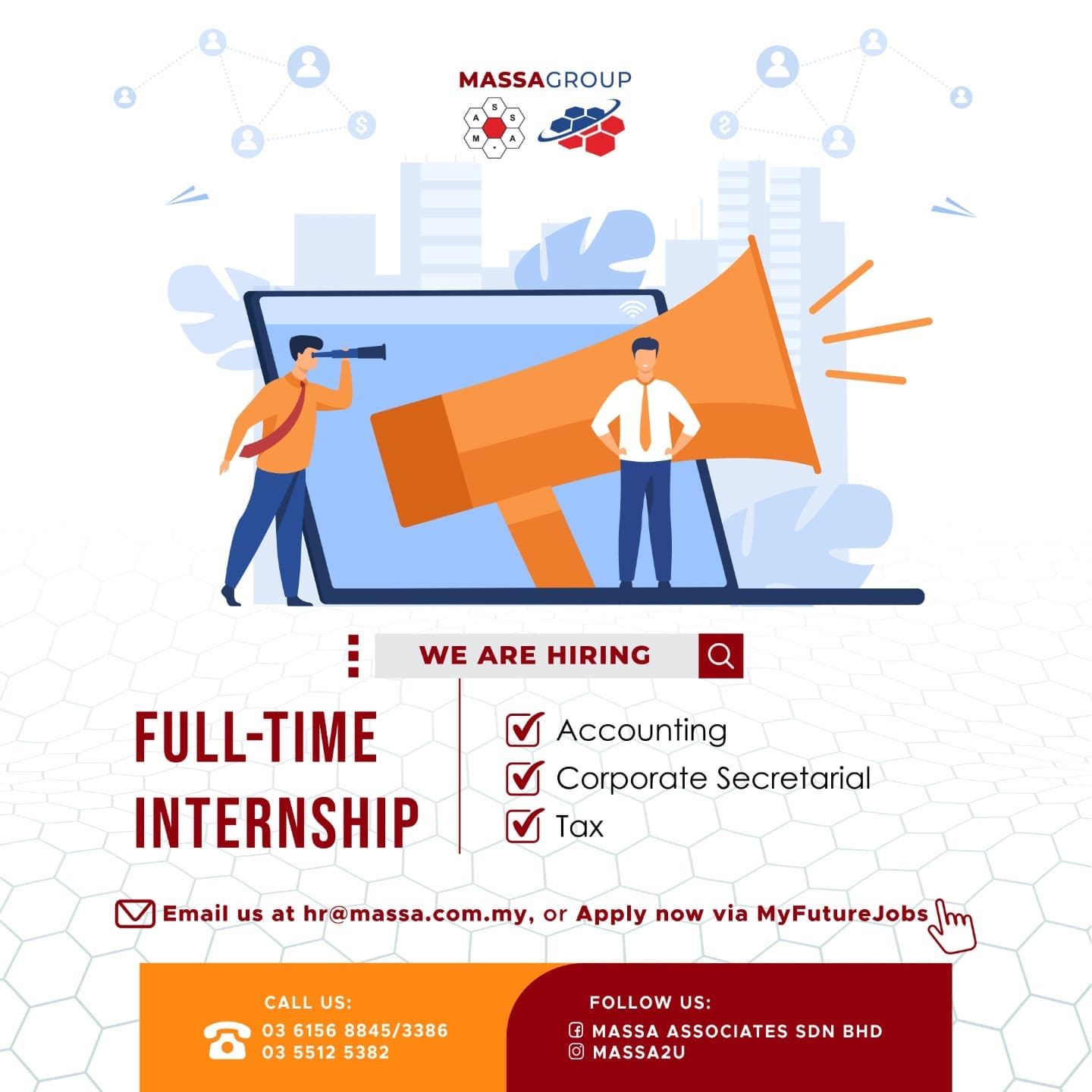 MASSAGROUP

A S S M A

WE ARE HIRING

FULL-TIME INTERNSHIP

Accounting
Corporate Secretarial
Tax

Email us at hr@massa.com.my, or Apply now via MyFutureJobs

CALL US:
03 6156 8845/3386
03 5512 5382

FOLLOW US:
MASSA ASSOCIATES SDN BHD
MASSA2U